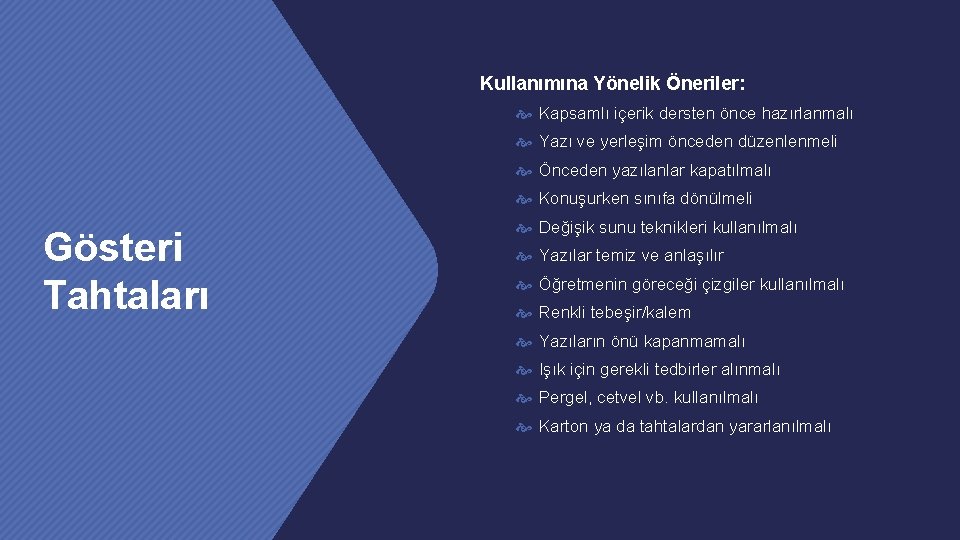 Gösteri Tahtaları

Kullanımına Yönelik Öneriler:

Kapsamlı içerik dersten önce hazırlanmalı

Yazı ve yerleşim önceden düzenlenmeli

Önceden yazılanlar kapatılmalı

Konuşurken sınıfa dönülmeli

Değişik sunu teknikleri kullanılmalı

Yazılar temiz ve anlaşılır

Öğretmenin göreceği çizgiler kullanılmalı

Renkli tebeşir/kalem

Yazıların önü kapanmamalı

Işık için gerekli tedbirler alınmalı

Pergel, cetvel vb. kullanılmalı

Karton ya da tahtalardan yararlanılmalı